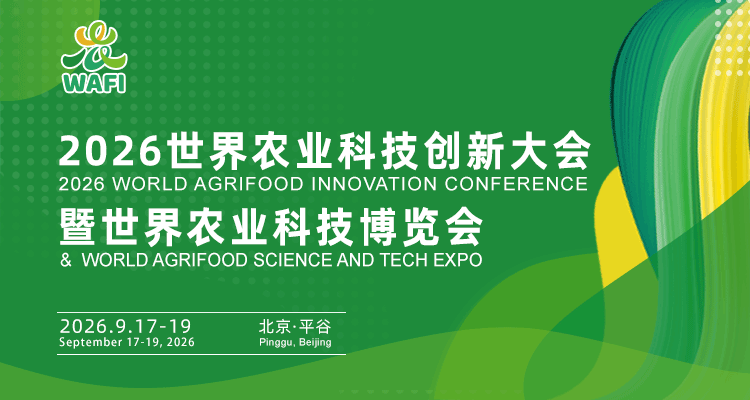 WAFI

2026世界农业科技创新大会
2026 WORLD AGRIFOOD INNOVATION CONFERENCE
暨世界农业科技博览会
& WORLD AGRIFOOD SCIENCE AND TECH EXPO

2026.9.17-19
September 17-19, 2026

北京·平谷
Pinggu, Beijing